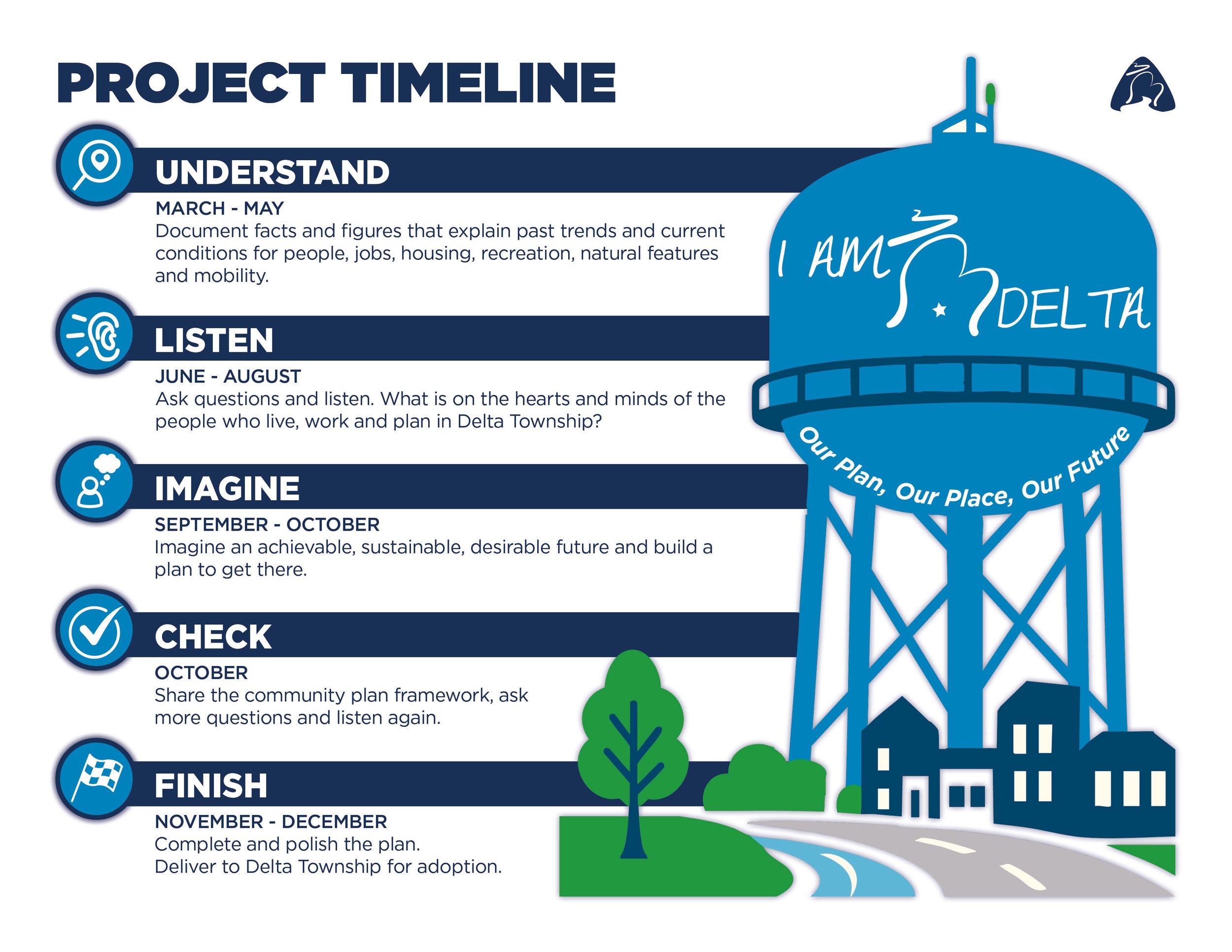 PROJECT TIMELINE

UNDERSTAND

MARCH - MAY
Document facts and figures that explain past trends and current conditions for people, jobs, housing, recreation, natural features and mobility.

LISTEN

JUNE - AUGUST
Ask questions and listen. What is on the hearts and minds of the people who live, work and plan in Delta Township?

IMAGINE

SEPTEMBER - OCTOBER
Imagine an achievable, sustainable, desirable future and build a plan to get there.

CHECK

OCTOBER
Share the community plan framework, ask more questions and listen again.

FINISH

NOVEMBER - DECEMBER
Complete and polish the plan.
Deliver to Delta Township for adoption.

I AM DELTA

Our Plan, Our Place, Our Future